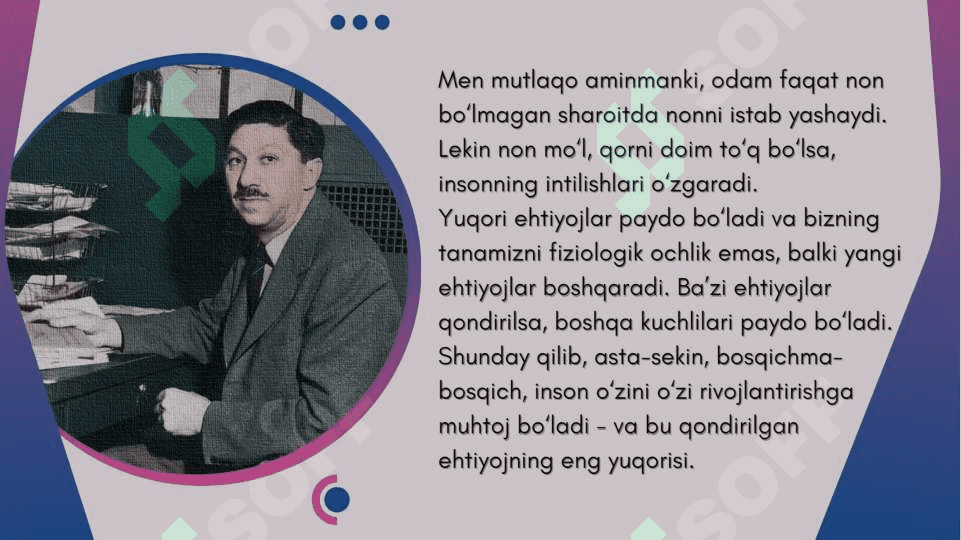 Men mutlaqo aminmanki, odam faqat non boʻlmagan sharoitda nonni istab yashaydi. Lekin non moʻl, qorni doim toʻq boʻlsa, insonning intilishlari oʻzgaradi.
Yuqori ehtiyojlar paydo boʻladi va bizning tanamizni fiziologik ochlik emas, balki yangi ehtiyojlar boshqaradi. Baʼzi ehtiyojlar qondirilsa, boshqa kuchlilari paydo boʻladi. Shunday qilib, asta-sekin, bosqichma-bosqich, inson oʻzini oʻzi rivojlantirishga muhtoj boʻladi - va bu qondirilgan ehtiyojning eng yuqorisi.